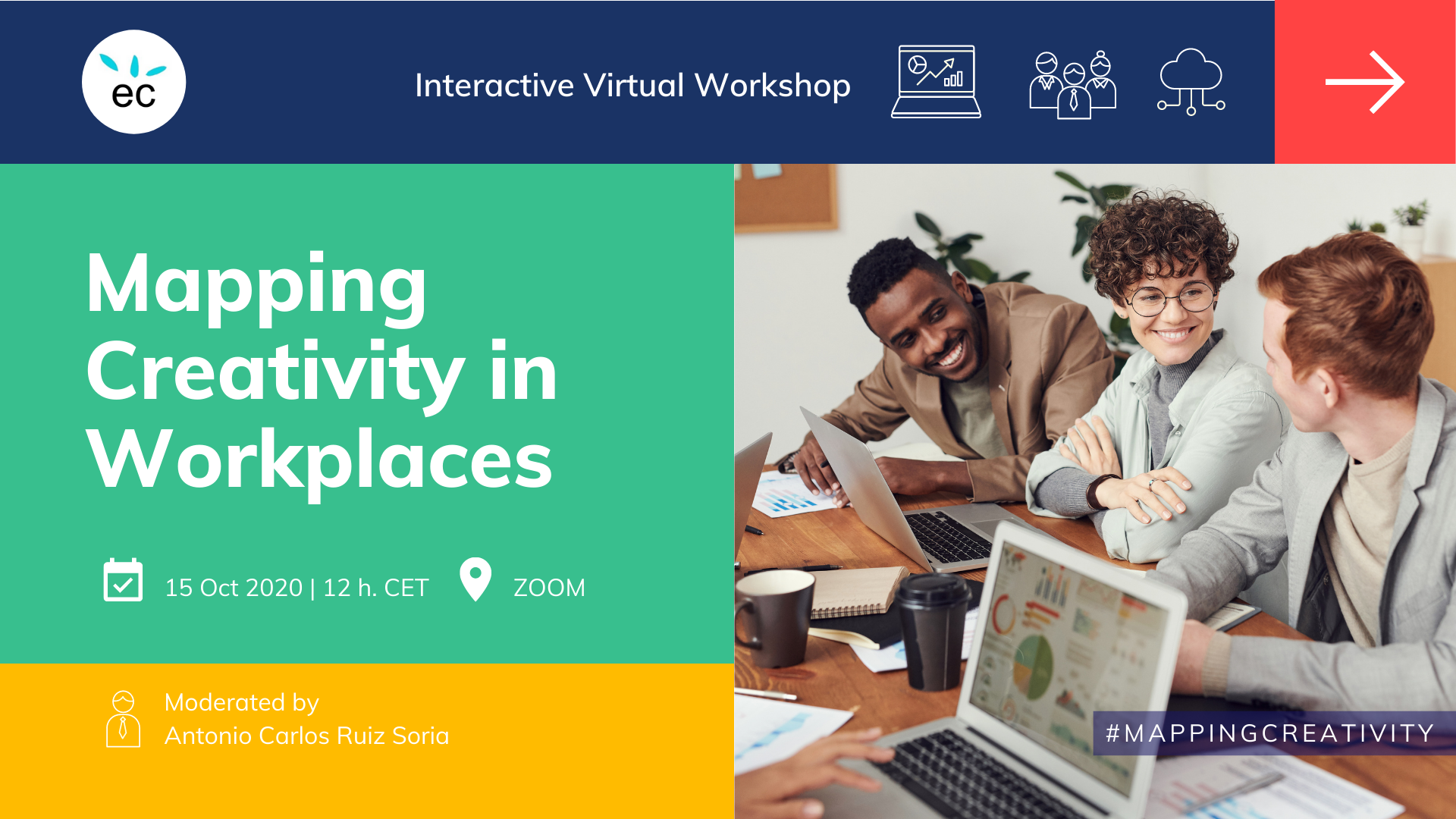 ec

Interactive Virtual Workshop

Mapping Creativity in Workplaces

15 Oct 2020 | 12 h. CET

ZOOM

Moderated by
Antonio Carlos Ruiz Soria

#MAPPINGCREATIVITY